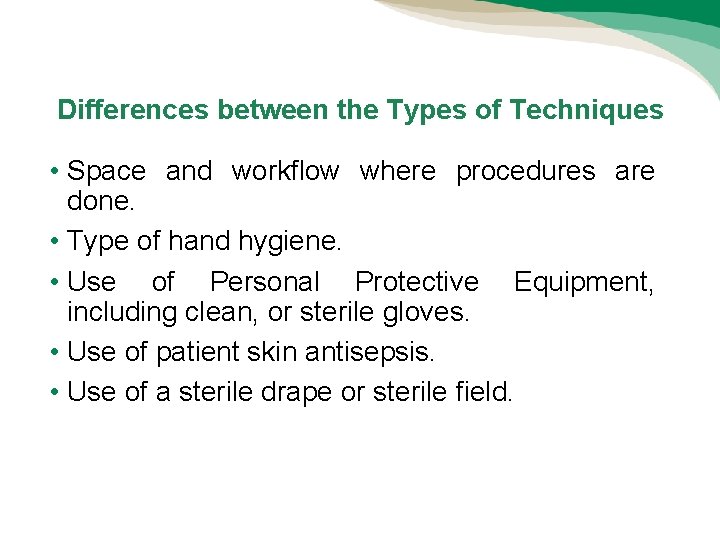 Differences between the Types of Techniques

• Space and workflow where procedures are done.

• Type of hand hygiene.

• Use of Personal Protective Equipment, including clean, or sterile gloves.

• Use of patient skin antisepsis.

• Use of a sterile drape or sterile field.